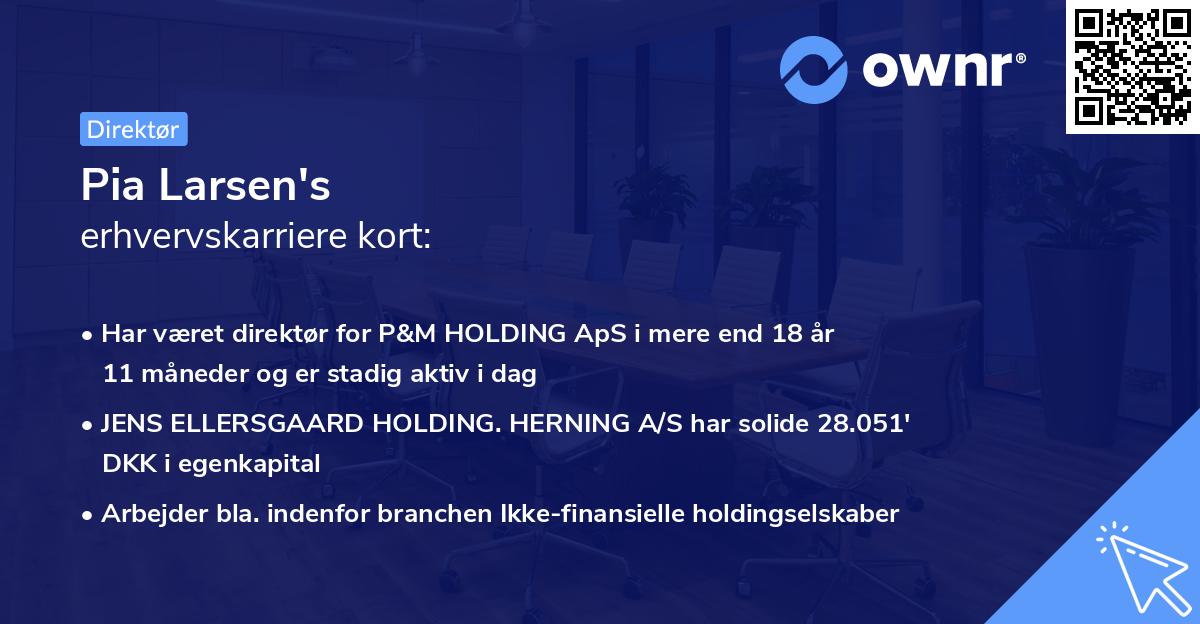 ownr®

Direktør

Pia Larsen's
erhvervskarriere kort:

• Har været direktør for P&M HOLDING ApS i mere end 18 år 11 måneder og er stadig aktiv i dag

• JENS ELLERSGAARD HOLDING. HERNING A/S har solide 28.051' DKK i egenkapital

• Arbejder bla. indenfor branchen Ikke-finansielle holdingselskaber